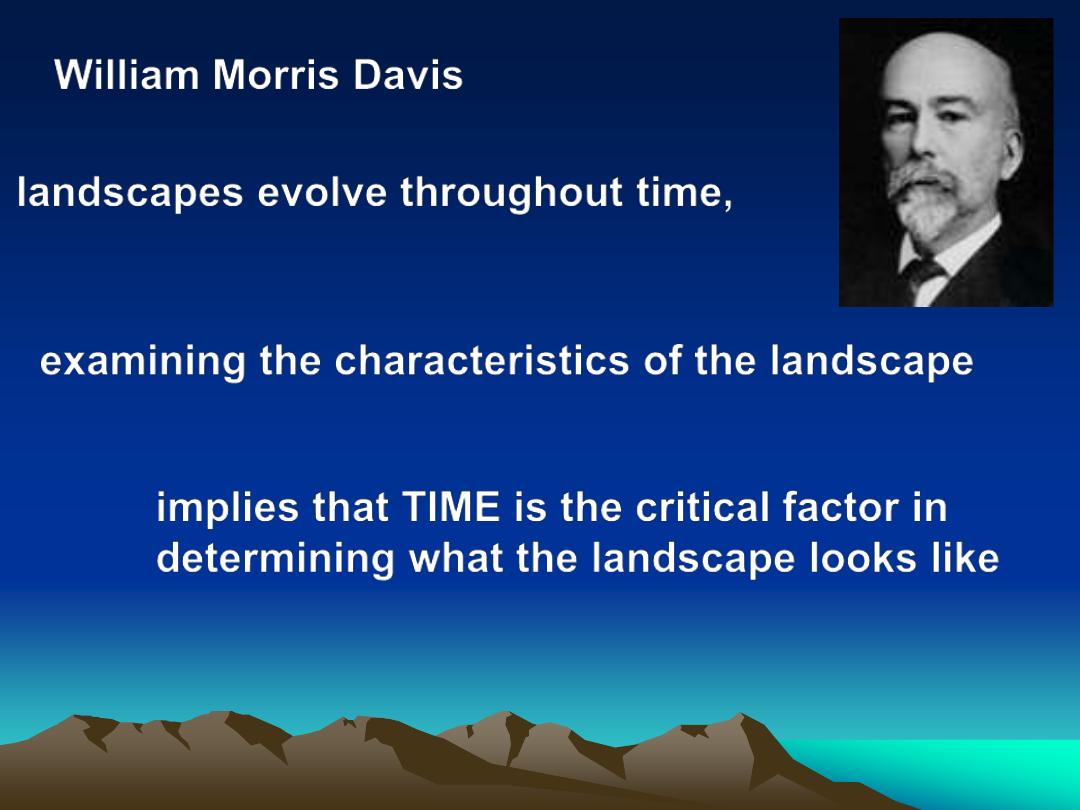 William Morris Davis

landscapes evolve throughout time,

examining the characteristics of the landscape

implies that TIME is the critical factor in determining what the landscape looks like